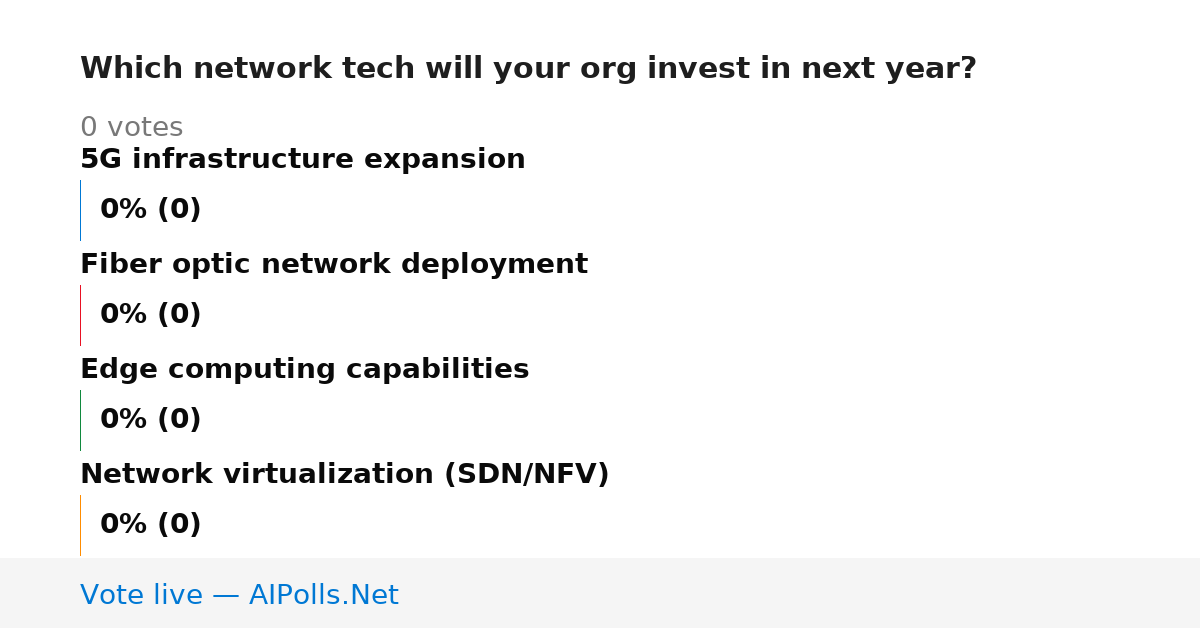 Which network tech will your org invest in next year?

0 votes

5G infrastructure expansion

0% (0)

Fiber optic network deployment

0% (0)

Edge computing capabilities

0% (0)

Network virtualization (SDN/NFV)

0% (0)

Vote live — AIPolls.Net